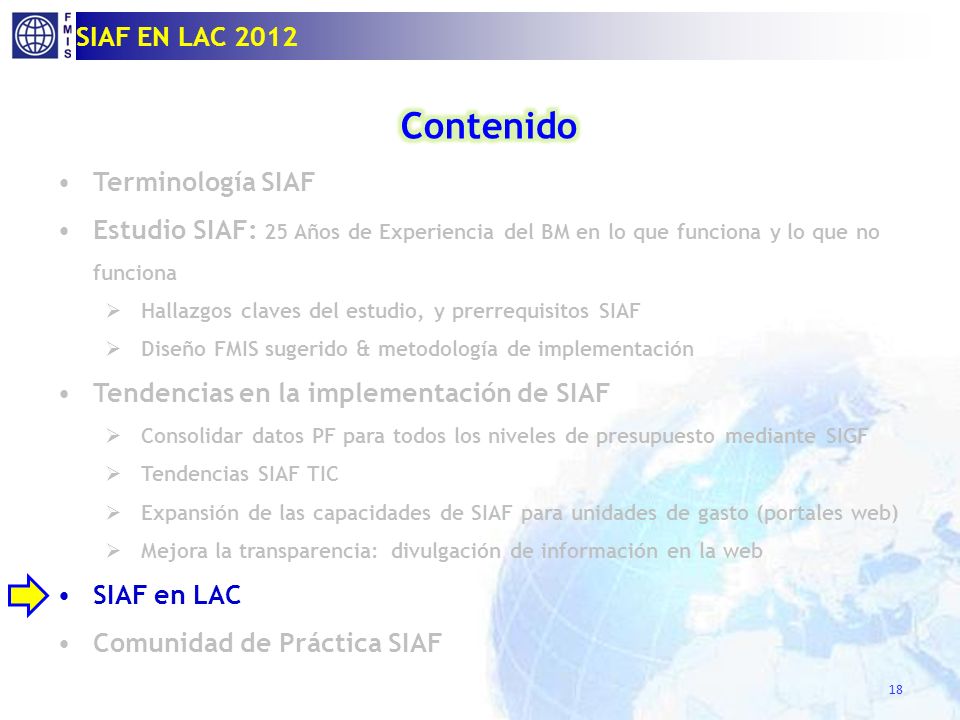 F
M
I
S
SIAF EN LAC 2012

Contenido

• Terminología SIAF
• Estudio SIAF: 25 Años de Experiencia del BM en lo que funciona y lo que no funciona
  ➢ Hallazgos claves del estudio, y prerrequisitos SIAF
  ➢ Diseño FMIS sugerido & metodología de implementación
• Tendencias en la implementación de SIAF
  ➢ Consolidar datos PF para todos los niveles de presupuesto mediante SIGF
  ➢ Tendencias SIAF TIC
  ➢ Expansión de las capacidades de SIAF para unidades de gasto (portales web)
  ➢ Mejora la transparencia: divulgación de información en la web
• SIAF en LAC
• Comunidad de Práctica SIAF

18